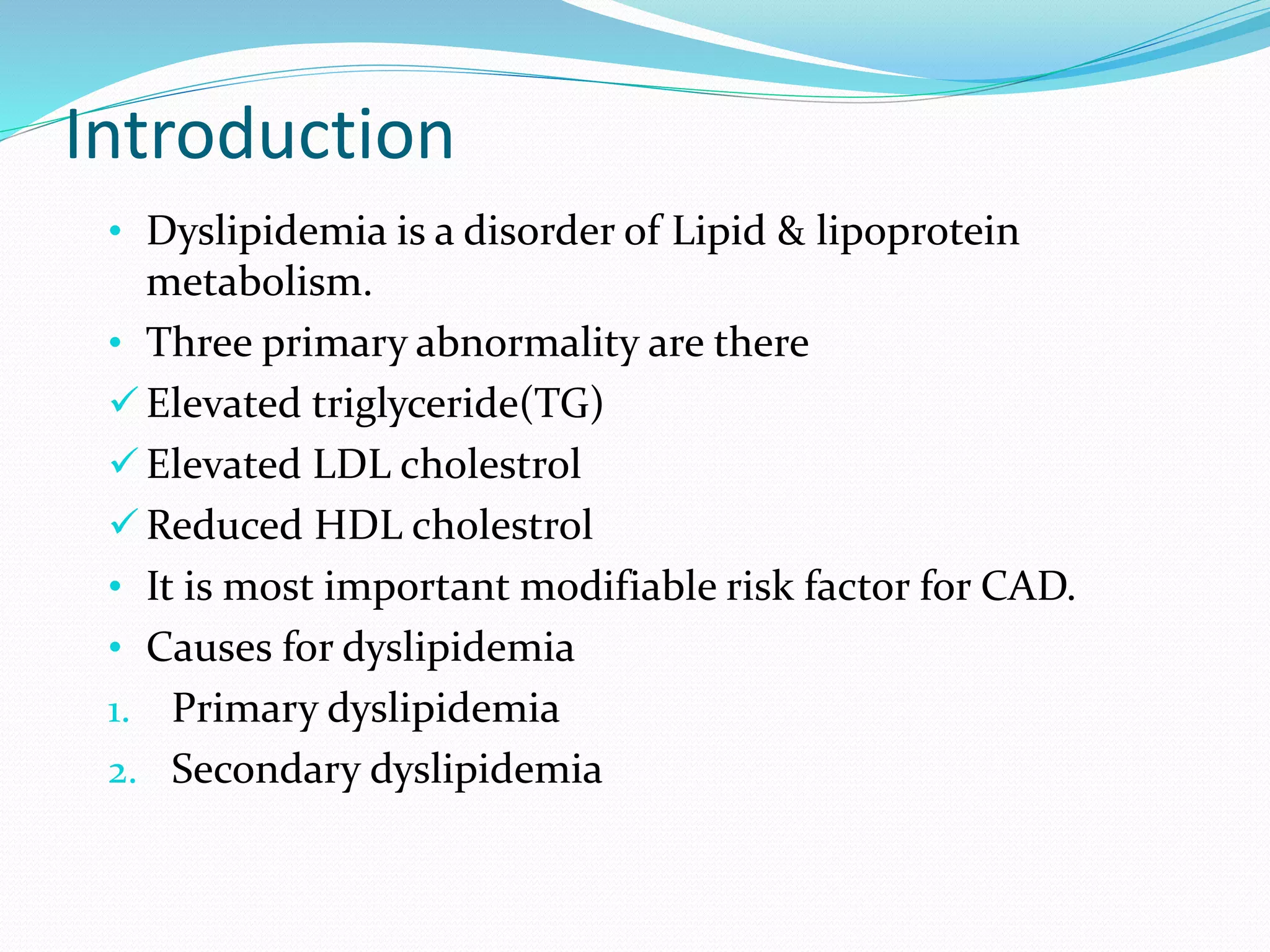 Introduction

• Dyslipidemia is a disorder of Lipid & lipoprotein metabolism.
• Three primary abnormality are there
✓ Elevated triglyceride(TG)
✓ Elevated LDL cholestrol
✓ Reduced HDL cholestrol
• It is most important modifiable risk factor for CAD.
• Causes for dyslipidemia
1. Primary dyslipidemia
2. Secondary dyslipidemia